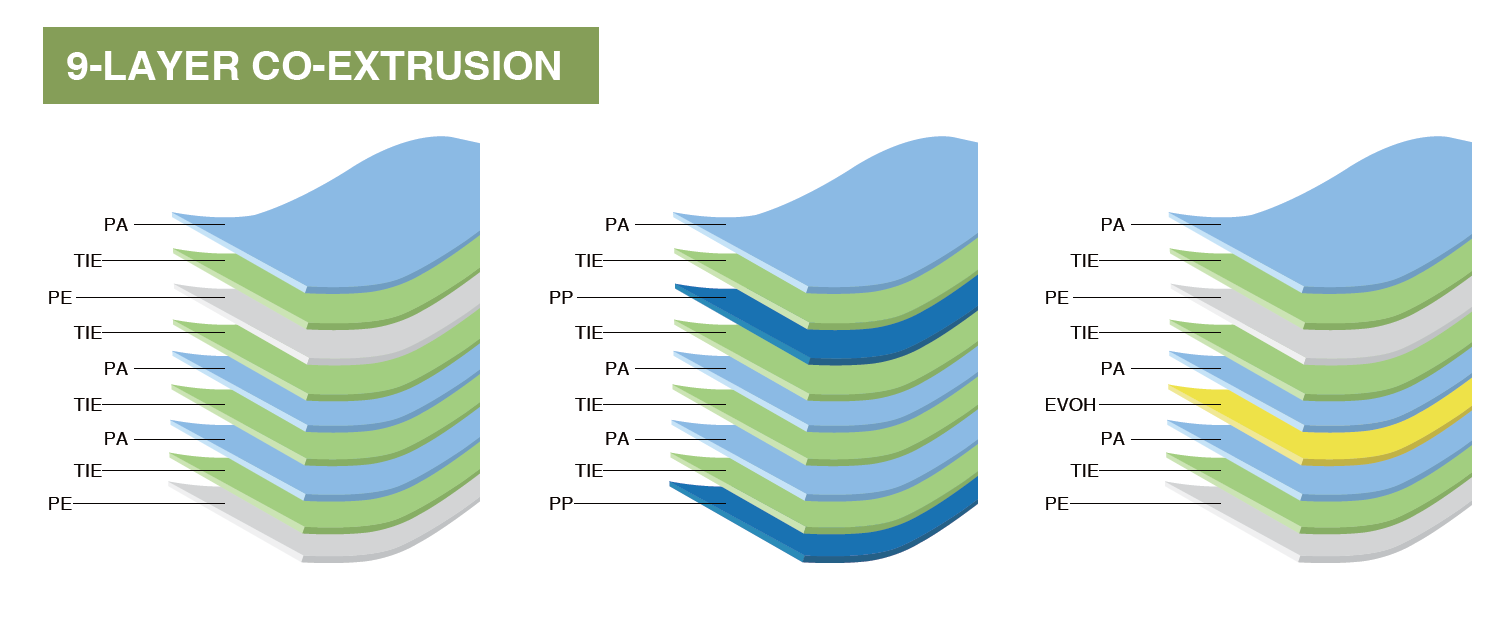 9-LAYER CO-EXTRUSION

PA
TIE
PE
TIE
PA
TIE
PA
TIE
PE

PA
TIE
PP
TIE
PA
TIE
PA
TIE
PP

PA
TIE
PE
TIE
PA
EVOH
PA
TIE
PE